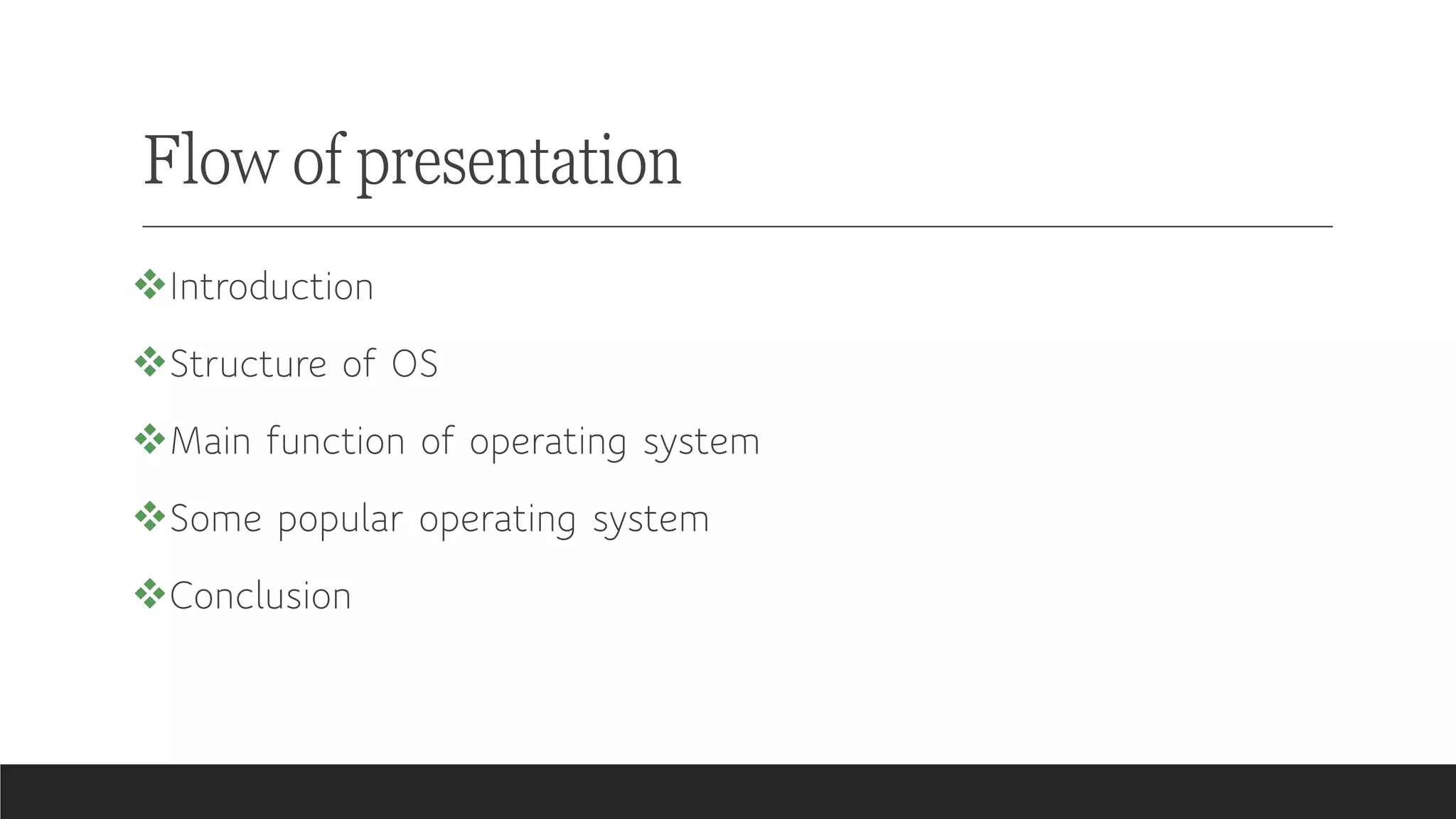 Flow of presentation

❖Introduction

❖Structure of OS

❖Main function of operating system

❖Some popular operating system

❖Conclusion